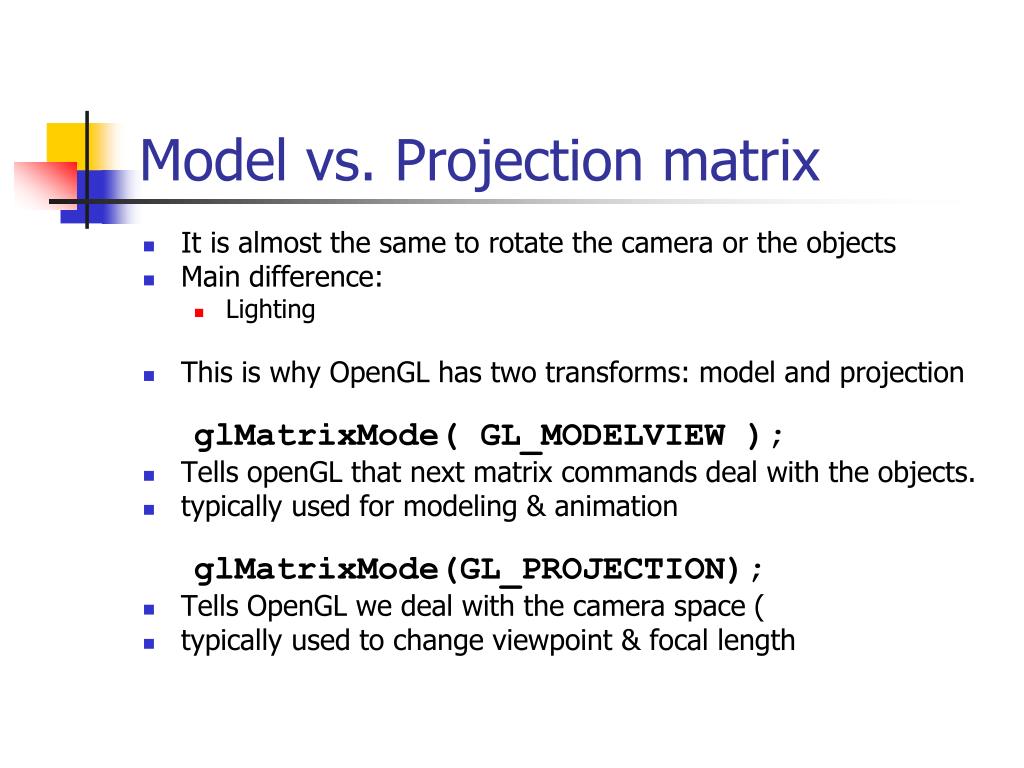 Model vs. Projection matrix

It is almost the same to rotate the camera or the objects
Main difference:
Lighting

This is why OpenGL has two transforms: model and projection

glMatrixMode( GL_MODELVIEW );
Tells openGL that next matrix commands deal with the objects.
typically used for modeling & animation

glMatrixMode(GL_PROJECTION);
Tells OpenGL we deal with the camera space (
typically used to change viewpoint & focal length